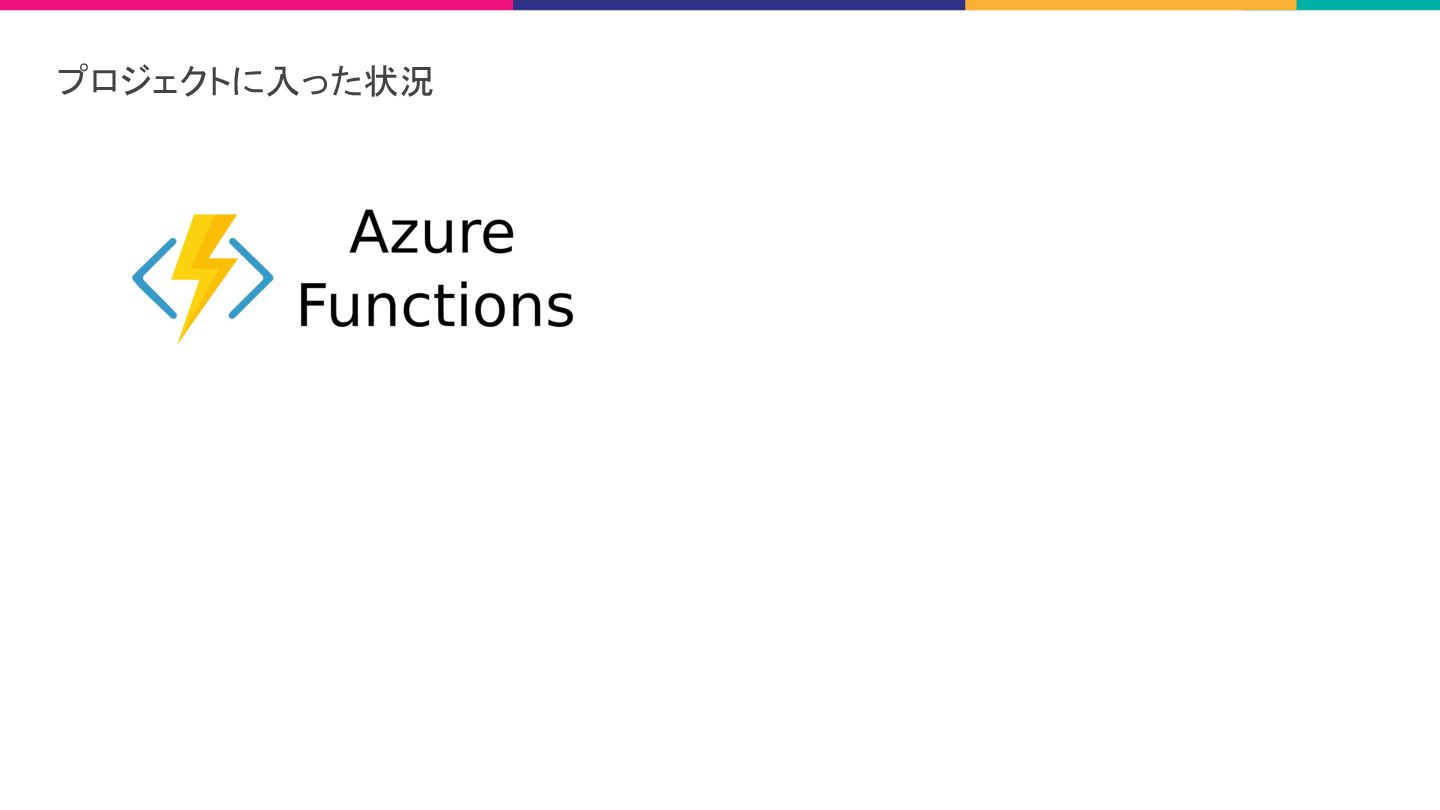 プロジェクトに入った状況

Azure
Functions